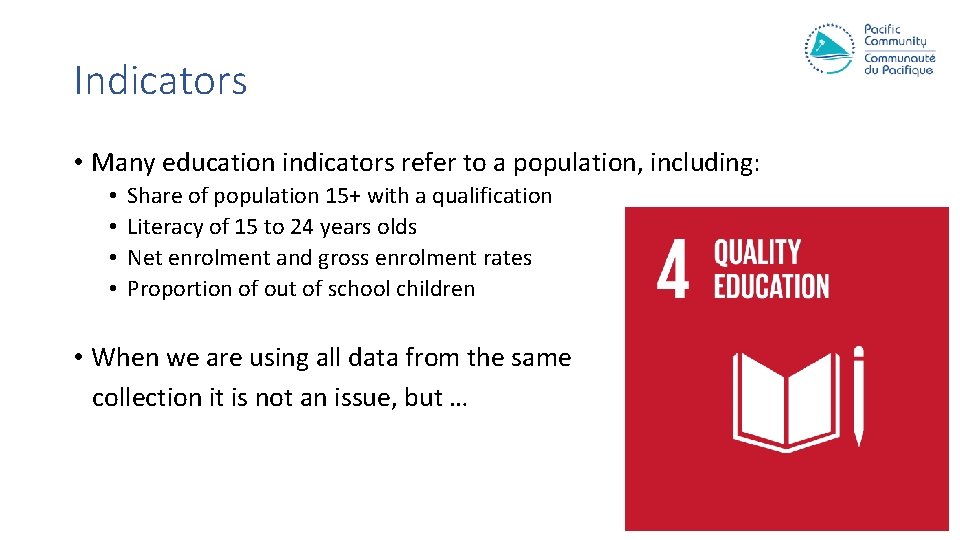 Pacific Community
Communauté du Pacifique

Indicators

• Many education indicators refer to a population, including:
 • Share of population 15+ with a qualification
 • Literacy of 15 to 24 years olds
 • Net enrolment and gross enrolment rates
 • Proportion of out of school children

• When we are using all data from the same collection it is not an issue, but …

4 QUALITY EDUCATION